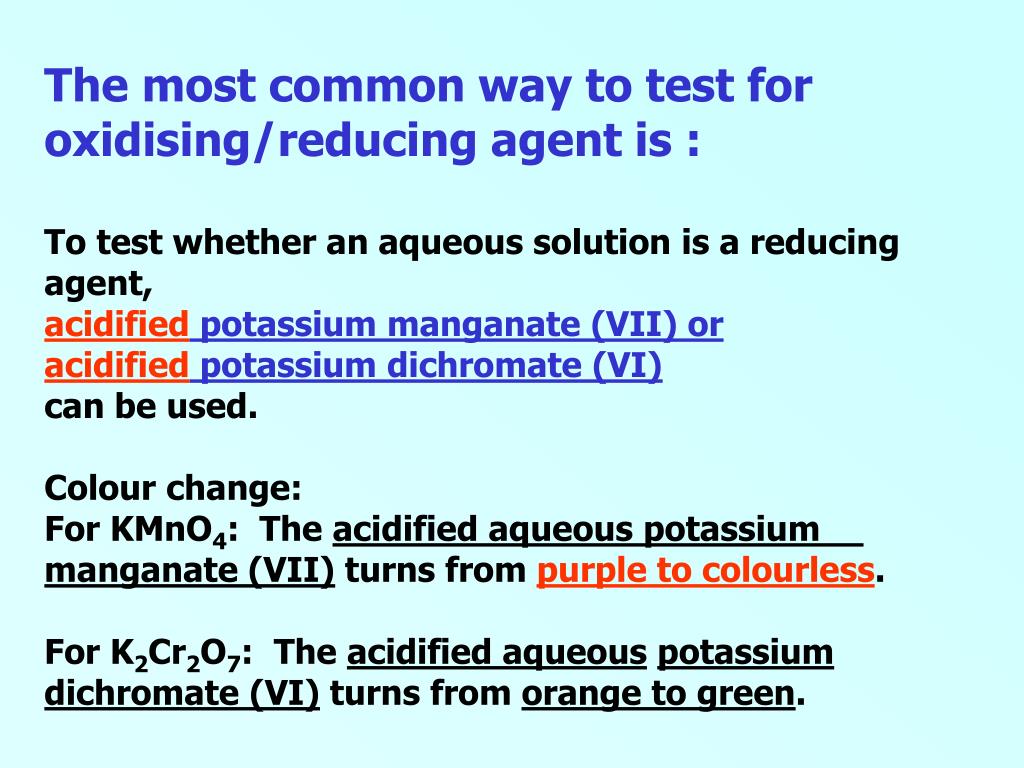 The most common way to test for oxidising/reducing agent is :

To test whether an aqueous solution is a reducing agent,
acidified potassium manganate (VII) or
acidified potassium dichromate (VI)
can be used.

Colour change:
For $KMnO_4$: The acidified aqueous potassium manganate (VII) turns from purple to colourless.

For $K_2Cr_2O_7$: The acidified aqueous potassium dichromate (VI) turns from orange to green.